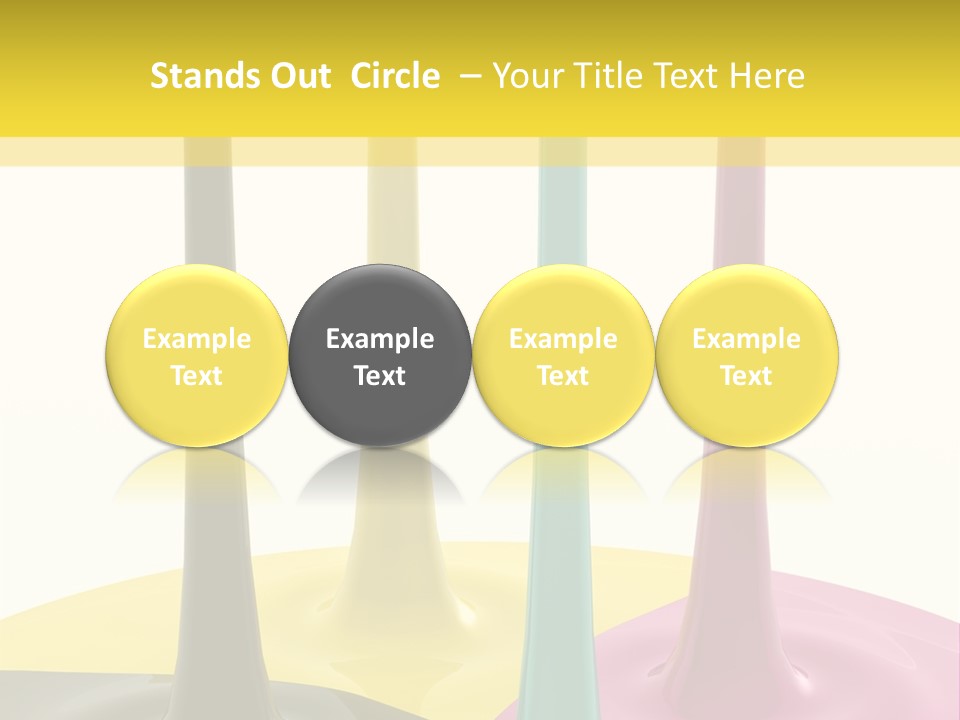 Stands Out Circle – Your Title Text Here

Example Text

Example Text

Example Text

Example Text